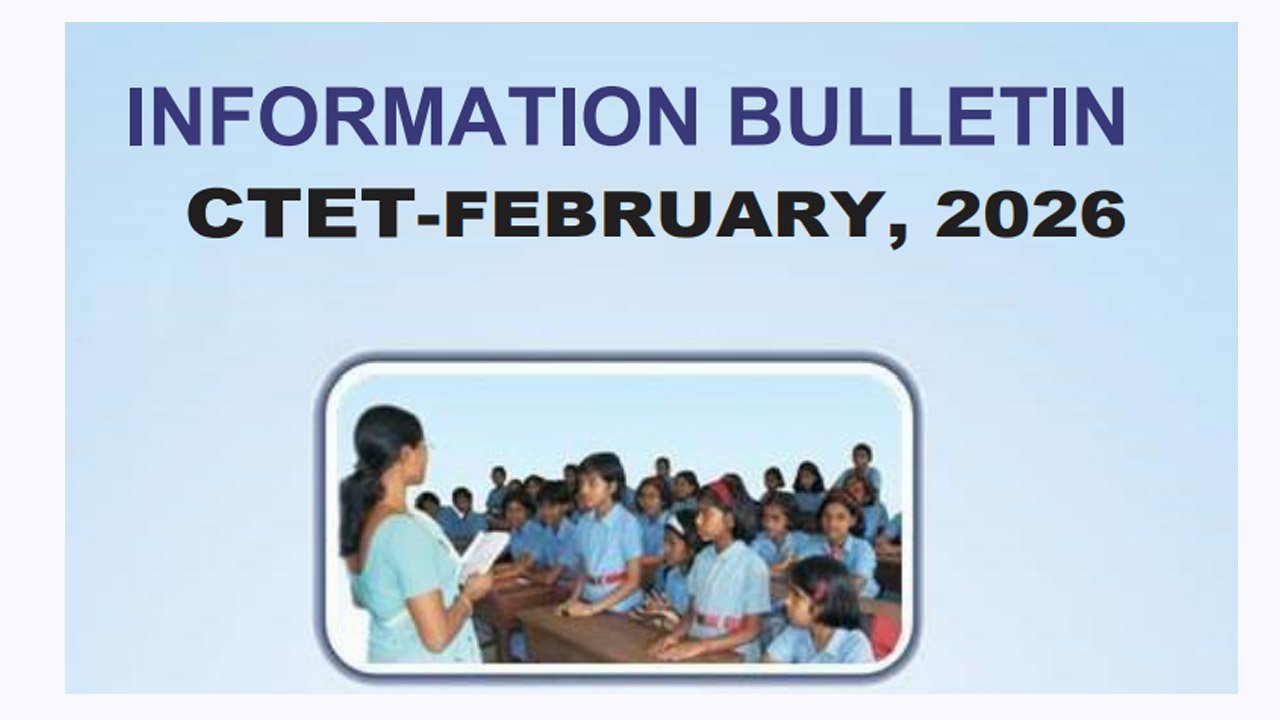 INFORMATION BULLETIN
CTET-FEBRUARY, 2026